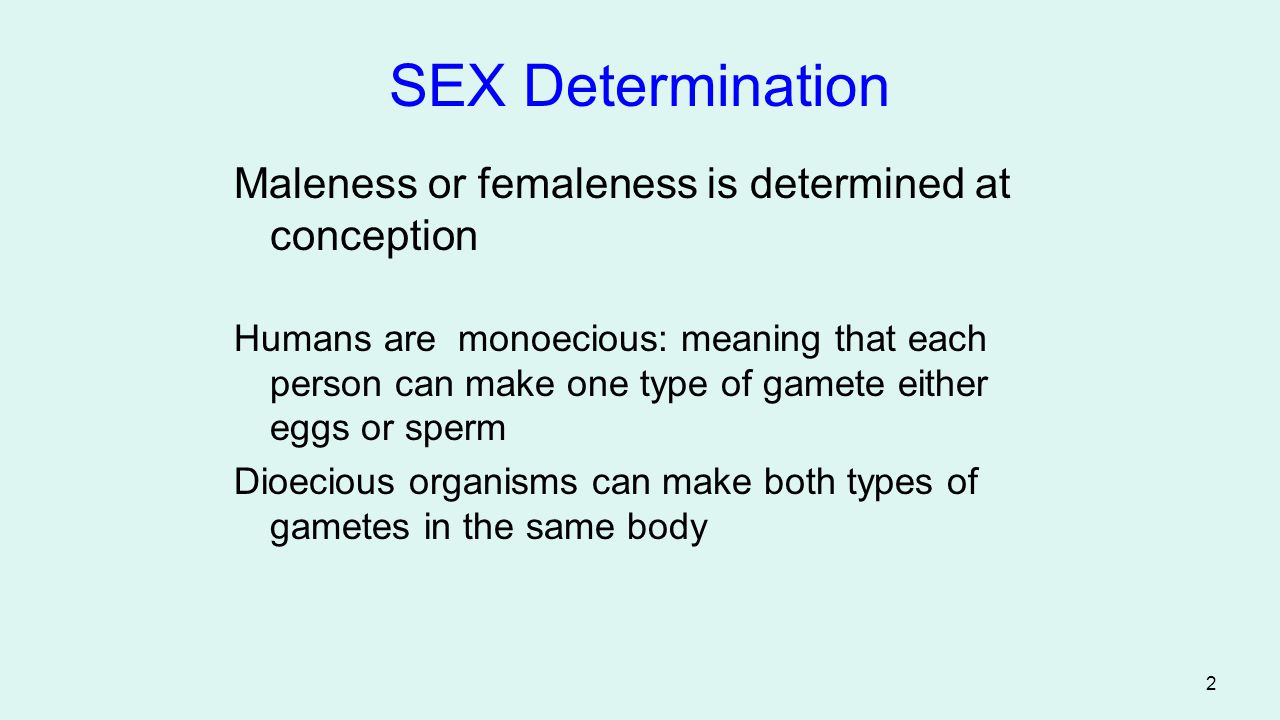 SEX Determination

Maleness or femaleness is determined at conception

Humans are  monoecious: meaning that each person can make one type of gamete either eggs or sperm

Dioecious organisms can make both types of gametes in the same body

2